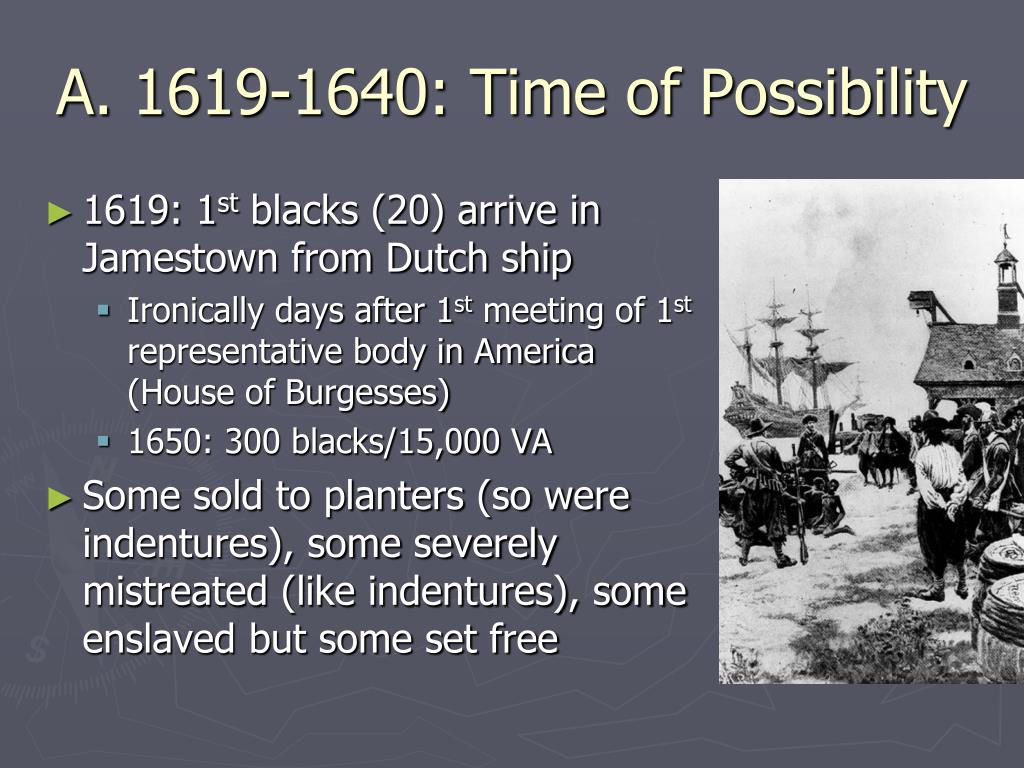 A. 1619-1640: Time of Possibility

► 1619: 1$^{st}$ blacks (20) arrive in Jamestown from Dutch ship

▪ Ironically days after 1$^{st}$ meeting of 1$^{st}$ representative body in America (House of Burgesses)

▪ 1650: 300 blacks/15,000 VA

► Some sold to planters (so were indentures), some severely mistreated (like indentures), some enslaved but some set free